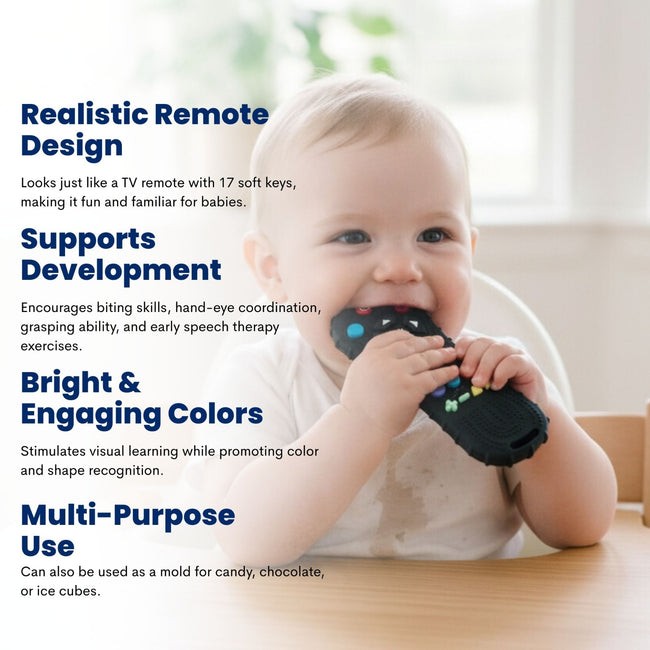 Realistic Remote Design

Looks just like a TV remote with 17 soft keys, making it fun and familiar for babies.

Supports Development

Encourages biting skills, hand-eye coordination, grasping ability, and early speech therapy exercises.

Bright & Engaging Colors

Stimulates visual learning while promoting color and shape recognition.

Multi-Purpose Use

Can also be used as a mold for candy, chocolate, or ice cubes.